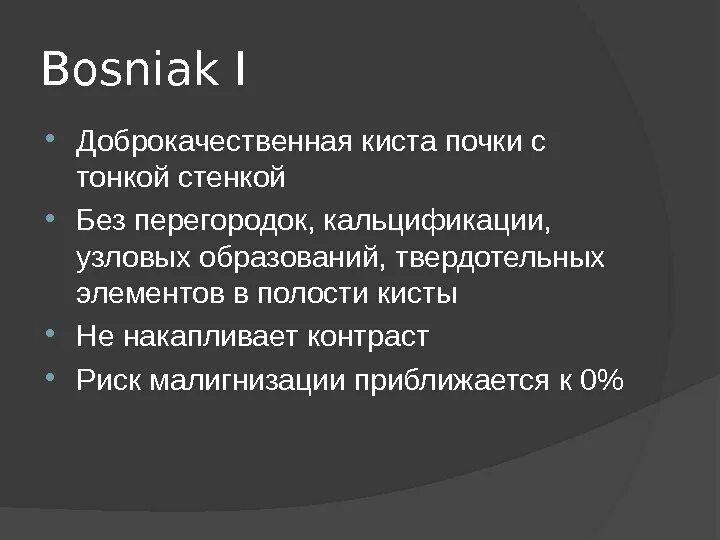 Bosniak I

• Доброкачественная киста почки с тонкой стенкой
• Без перегородок, кальцификации, узловых образований, твердотельных элементов в полости кисты
• Не накапливает контраст
• Риск малигнизации приближается к 0%